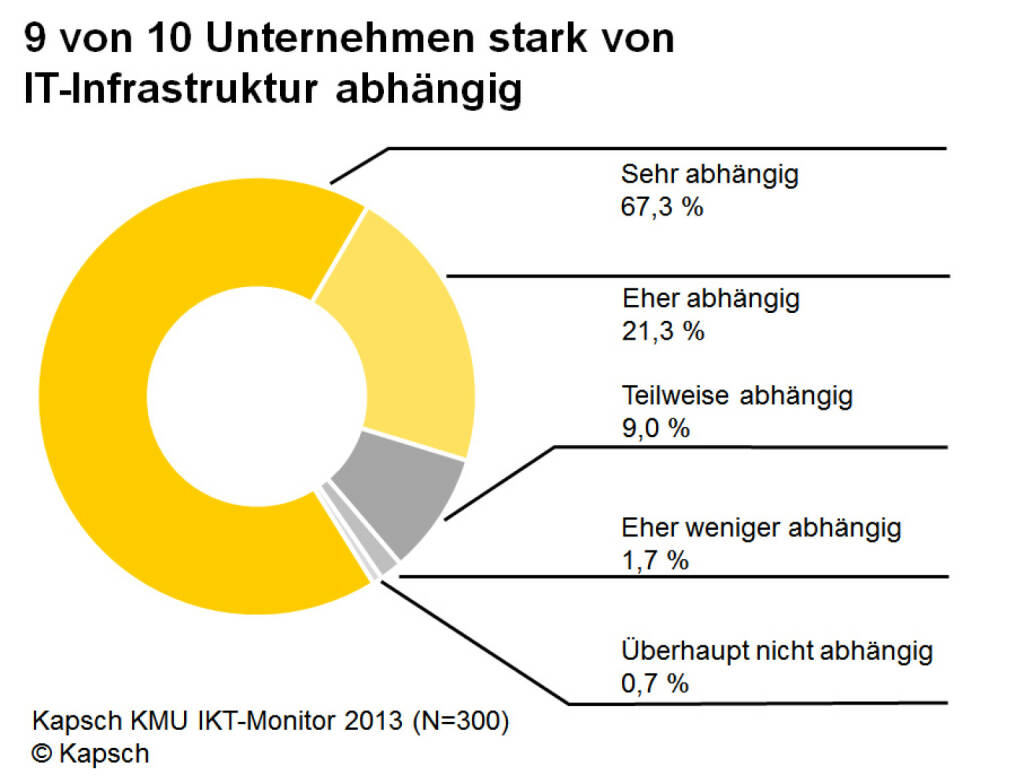 9 von 10 Unternehmen stark von IT-Infrastruktur abhängig

Sehr abhängig
67,3 %

Eher abhängig
21,3 %

Teilweise abhängig
9,0 %

Eher weniger abhängig
1,7 %

Überhaupt nicht abhängig
0,7 %

Kapsch KMU IKT-Monitor 2013 (N=300)
© Kapsch